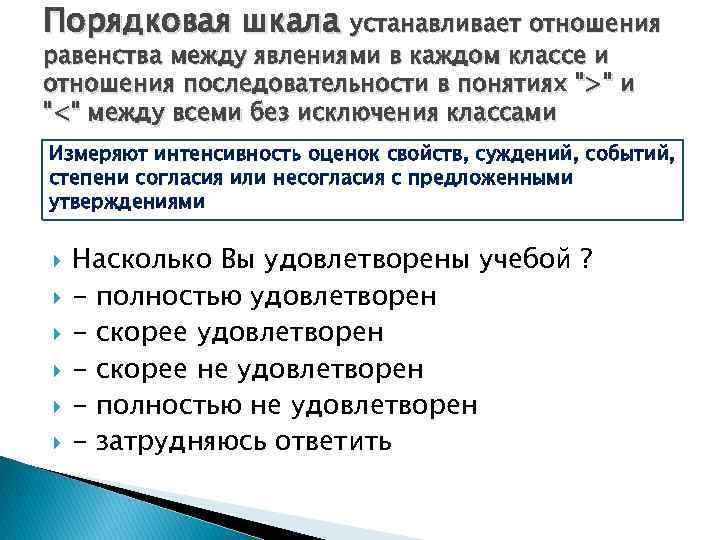 Порядковая шкала устанавливает отношения равенства между явлениями в каждом классе и отношения последовательности в понятиях ">" и "<" между всеми без исключения классами

Измеряют интенсивность оценок свойств, суждений, событий, степени согласия или несогласия с предложенными утверждениями

Насколько Вы удовлетворены учебой ?
- полностью удовлетворен
- скорее удовлетворен
- скорее не удовлетворен
- полностью не удовлетворен
- затрудняюсь ответить